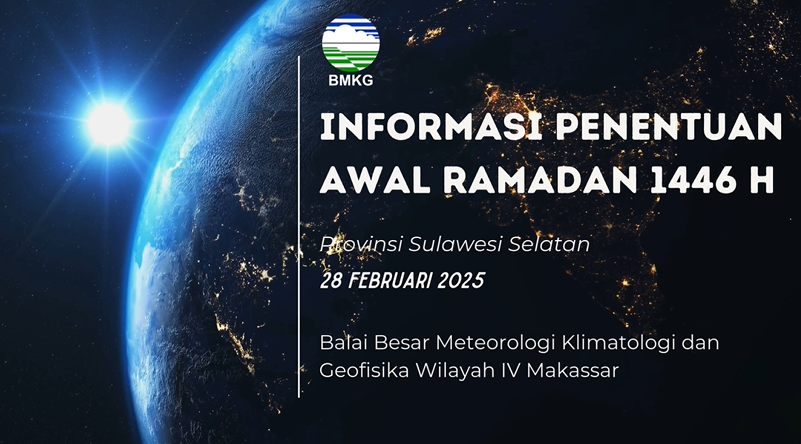 BMKG

INFORMASI PENENTUAN AWAL RAMADAN 1446 H

Provinsi Sulawesi Selatan

28 FEBRUARI 2025

Balai Besar Meteorologi Klimatologi dan Geofisika Wilayah IV Makassar